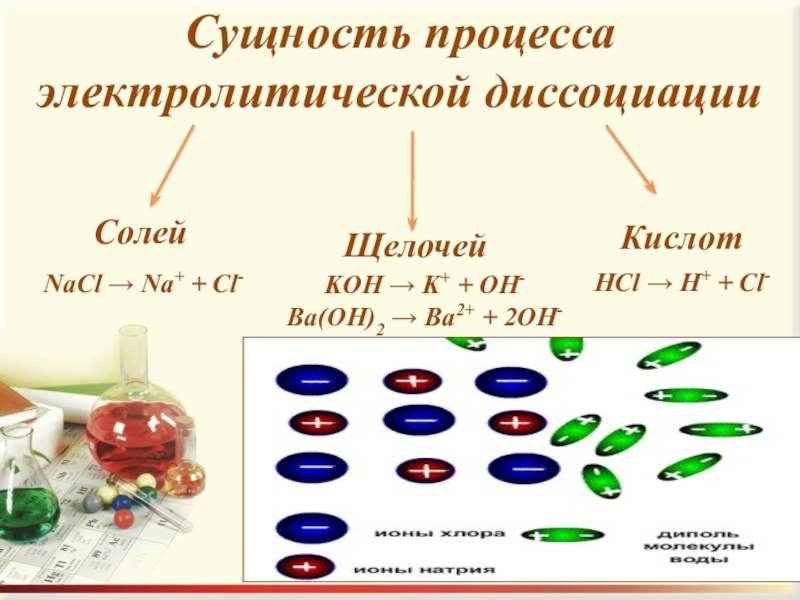 Сущность процесса электролитической диссоциации

Солей
$NaCl \rightarrow Na^{+} + Cl^{-}$

Щелочей
$KOH \rightarrow K^{+} + OH^{-}$
$Ba(OH)_2 \rightarrow Ba^{2+} + 2OH^{-}$

Кислот
$HCl \rightarrow H^{+} + Cl^{-}$

ионы хлора

ионы натрия

диполь молекулы воды